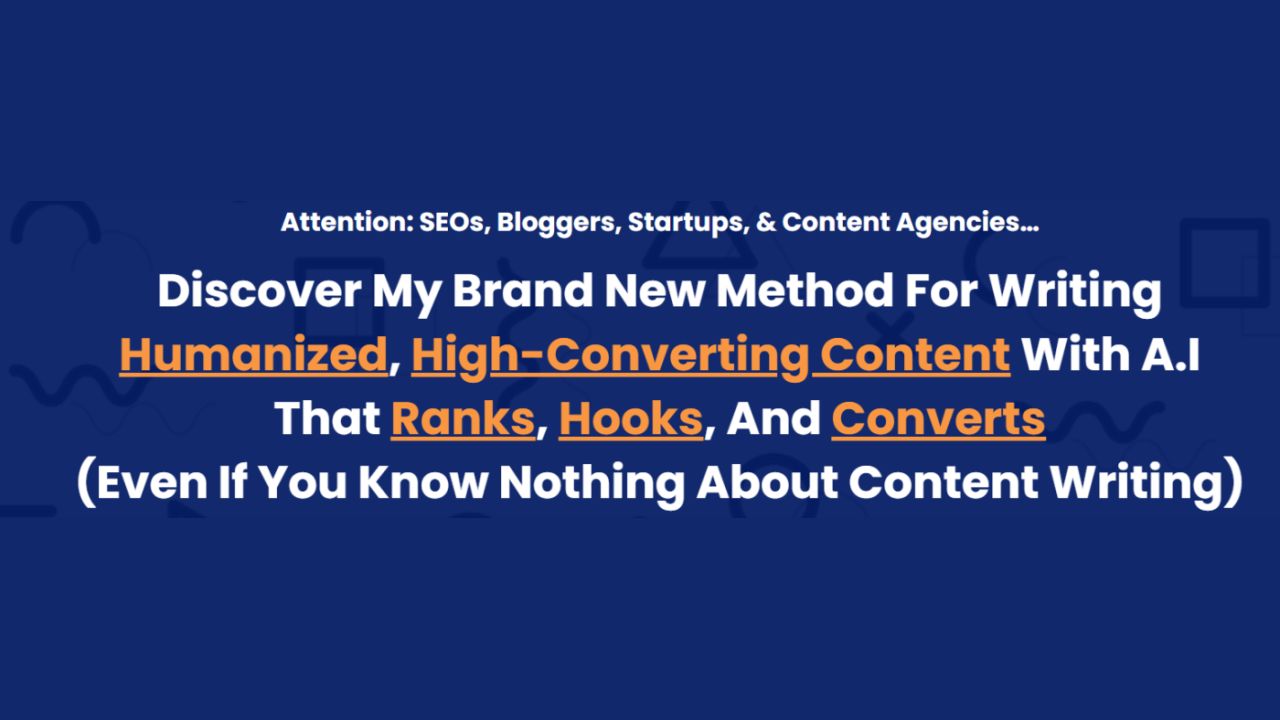 Attention: SEOs, Bloggers, Startups, & Content Agencies...

Discover My Brand New Method For Writing Humanized, High-Converting Content With A.I That Ranks, Hooks, And Converts (Even If You Know Nothing About Content Writing)